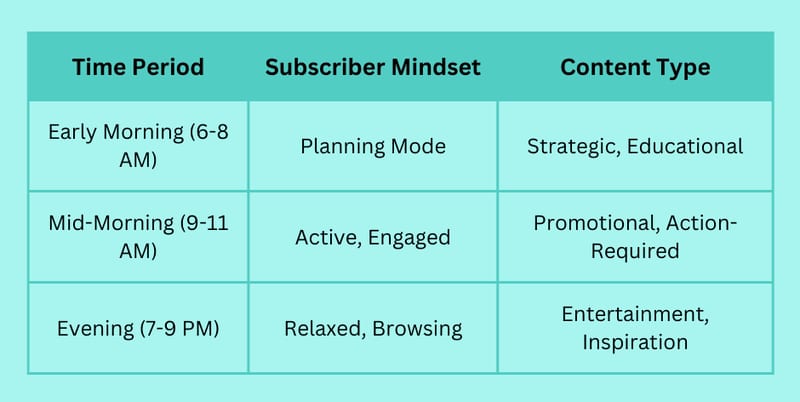 | Time Period | Subscriber Mindset | Content Type |
|---|---|---|
| Early Morning (6-8 AM) | Planning Mode | Strategic, Educational |
| Mid-Morning (9-11 AM) | Active, Engaged | Promotional, Action-Required |
| Evening (7-9 PM) | Relaxed, Browsing | Entertainment, Inspiration |